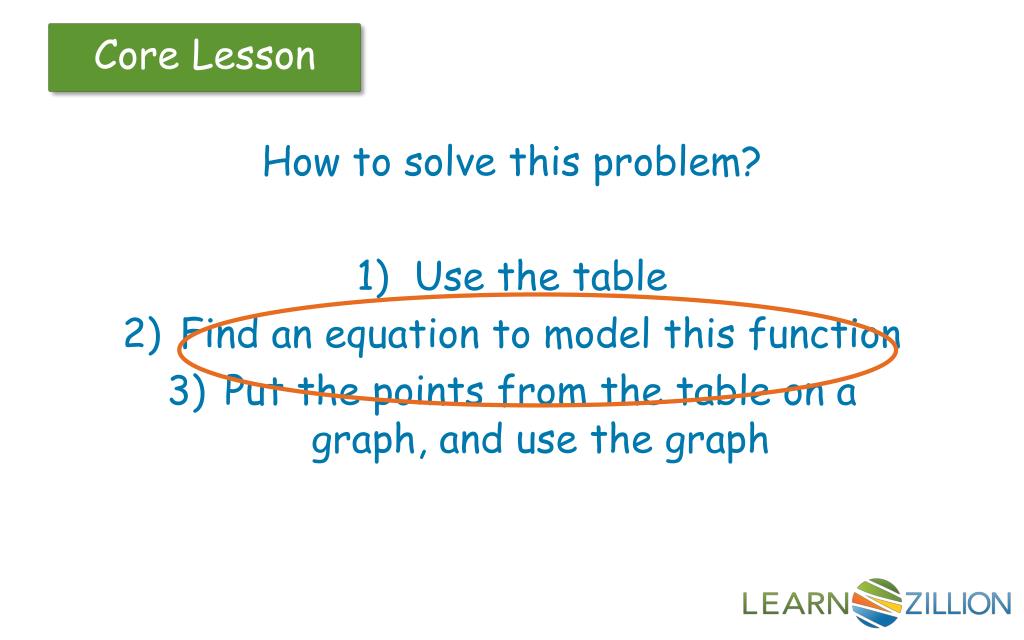 Core Lesson

How to solve this problem?

1) Use the table
2) Find an equation to model this function
3) Put the points from the table on a graph, and use the graph

LEARNZILLION